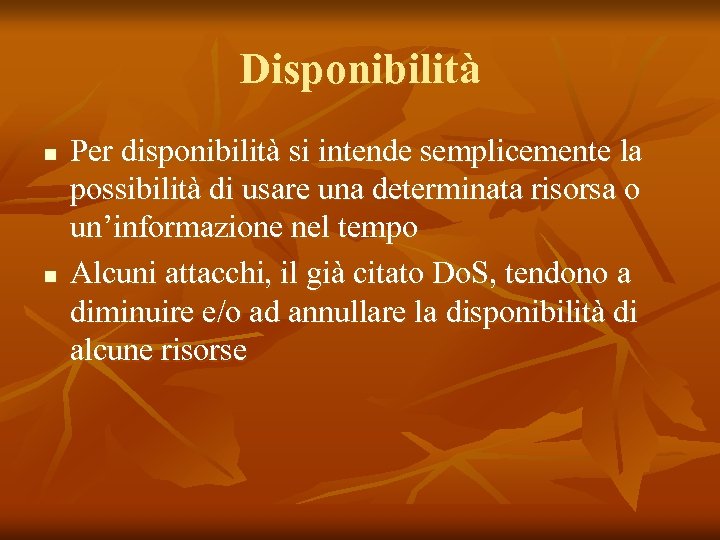 Disponibilità

- Per disponibilità si intende semplicemente la possibilità di usare una determinata risorsa o un’informazione nel tempo
- Alcuni attacchi, il già citato DoS, tendono a diminuire e/o ad annullare la disponibilità di alcune risorse